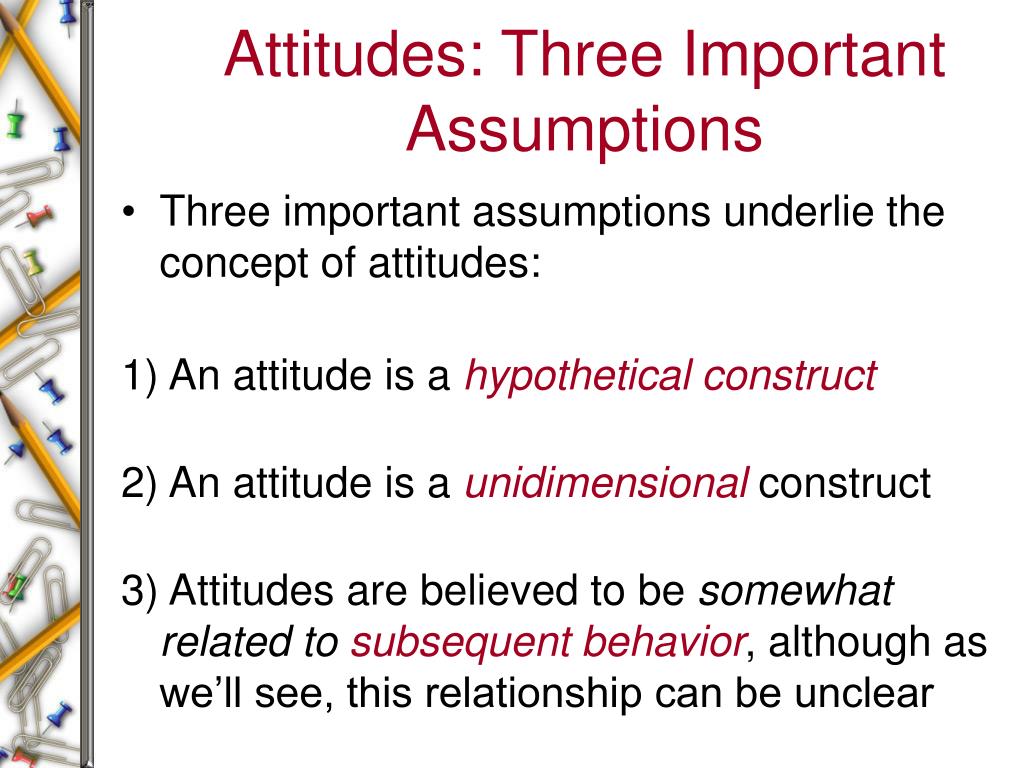 Attitudes: Three Important Assumptions

• Three important assumptions underlie the concept of attitudes:

1) An attitude is a hypothetical construct

2) An attitude is a unidimensional construct

3) Attitudes are believed to be somewhat related to subsequent behavior, although as we'll see, this relationship can be unclear